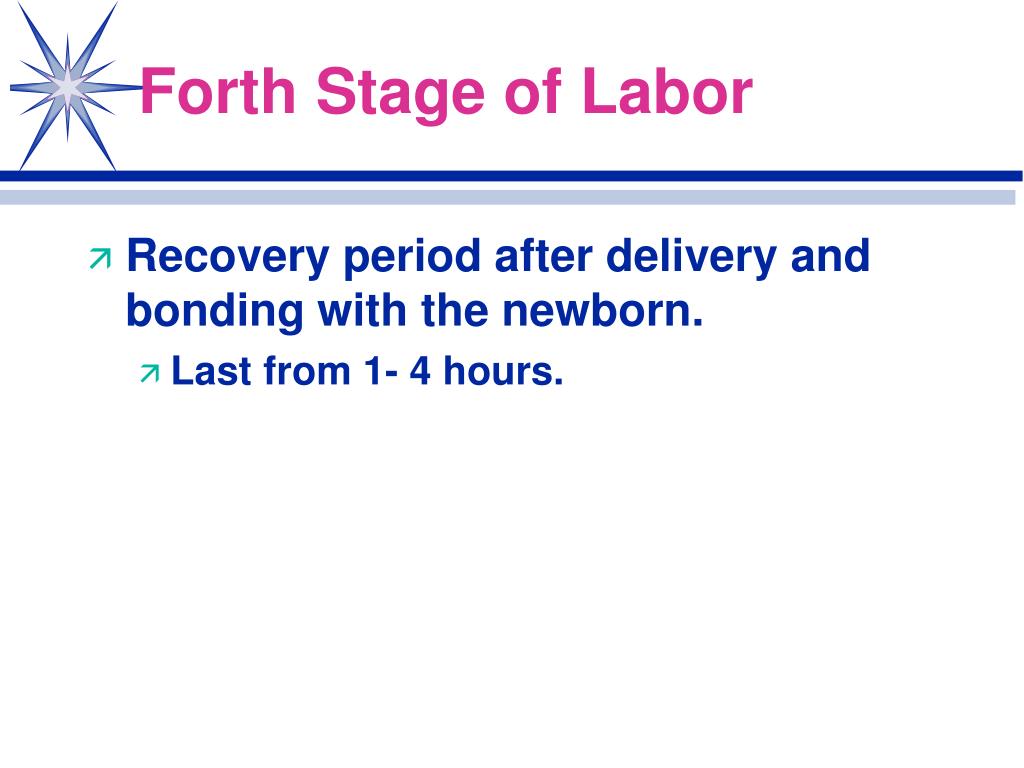 Forth Stage of Labor

Recovery period after delivery and bonding with the newborn.

Last from 1- 4 hours.